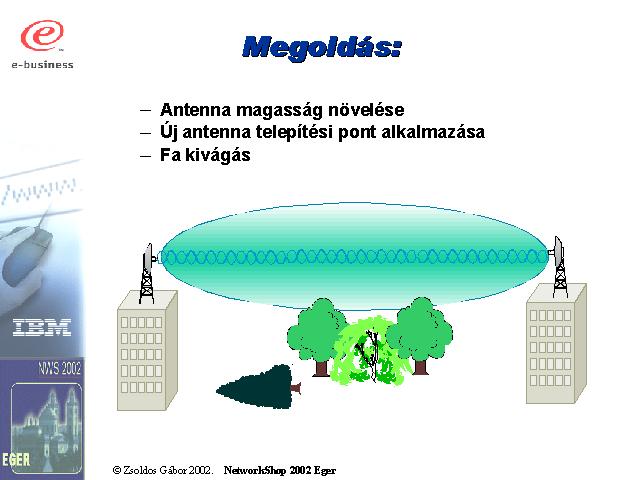 e-business

Megoldás:

– Antenna magasság növelése
– Új antenna telepítési pont alkalmazása
– Fa kivágás

IBM

NWS 2002

EGER

© Zsoldos Gábor 2002. NetworkShop 2002 Eger